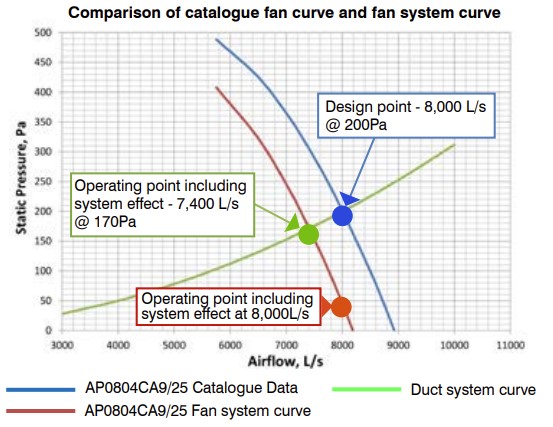 Comparison of catalogue fan curve and fan system curve

500
450
400
350
300
250
200
150
100
50
0

Static Pressure, Pa

Design point - 8,000 L/s @ 200Pa

Operating point including system effect - 7,400 L/s @ 170Pa

Operating point including system effect at 8,000L/s

3000 4000 5000 6000 7000 8000 9000 10000 11000

Airflow, L/s

AP0804CA9/25 Catalogue Data

AP0804CA9/25 Fan system curve

Duct system curve